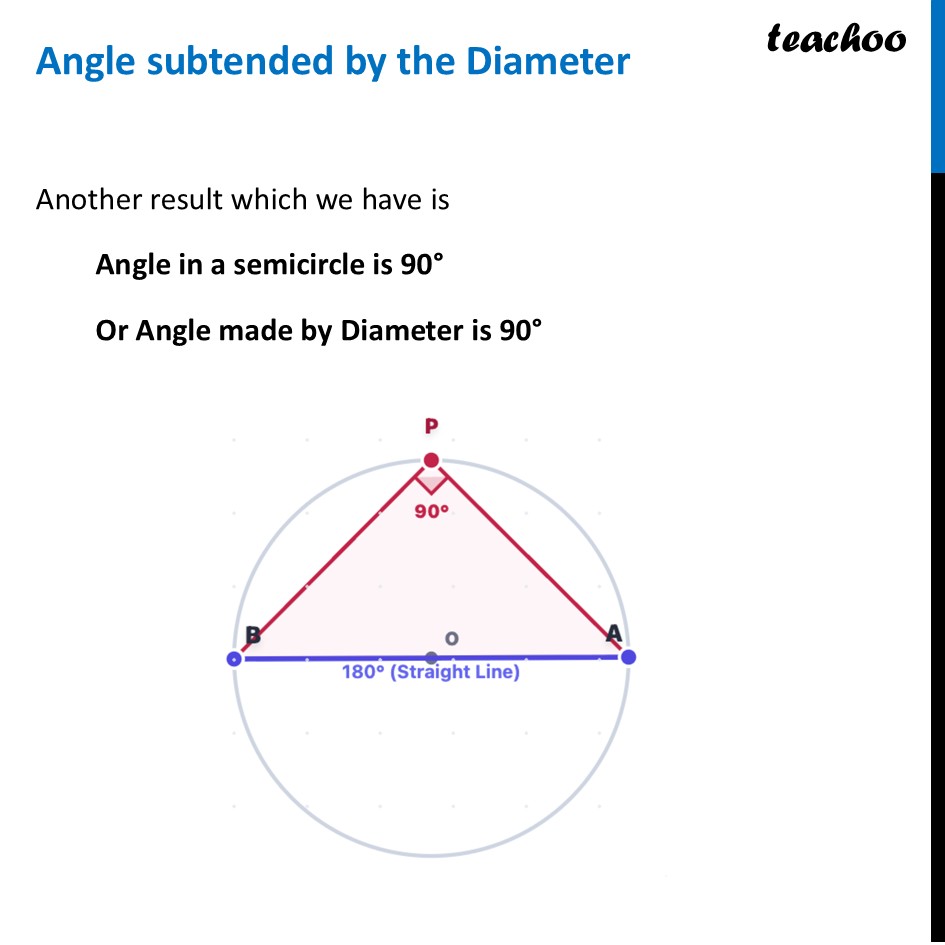 Angle subtended by the Diameter

teachoo

Another result which we have is

Angle in a semicircle is 90°

Or Angle made by Diameter is 90°

P

90°

B

O

A

180° (Straight Line)